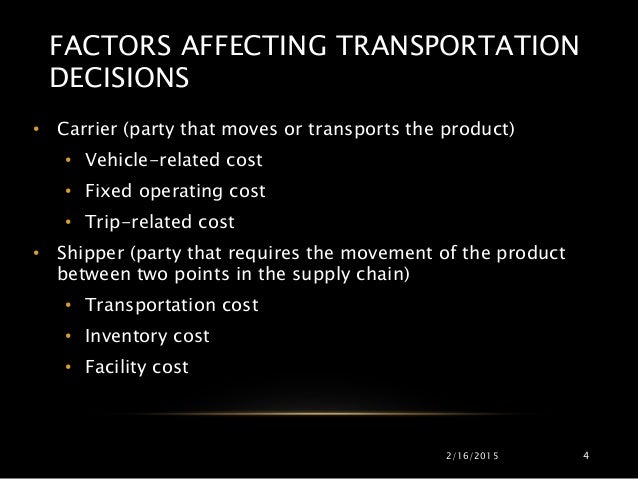 FACTORS AFFECTING TRANSPORTATION DECISIONS

• Carrier (party that moves or transports the product)
  • Vehicle-related cost
  • Fixed operating cost
  • Trip-related cost
• Shipper (party that requires the movement of the product between two points in the supply chain)
  • Transportation cost
  • Inventory cost
  • Facility cost

2/16/2015

4